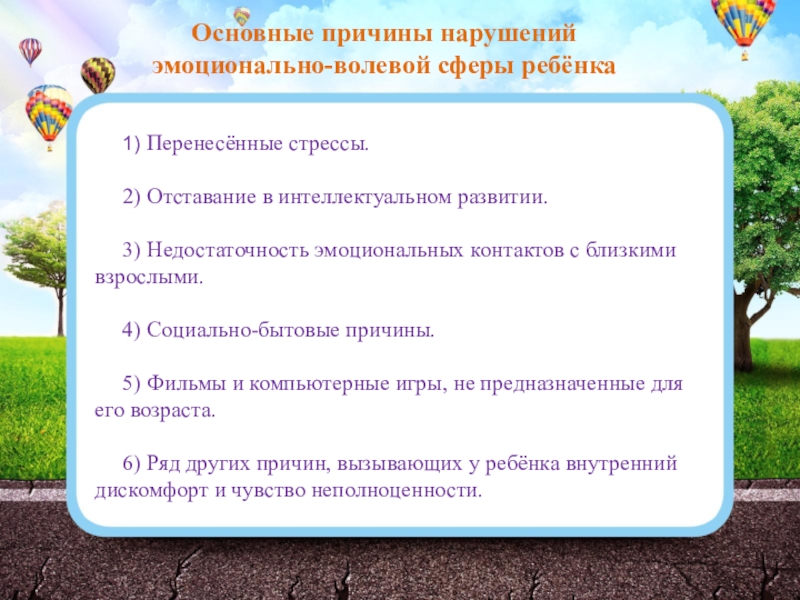 Основные причины нарушений эмоционально-волевой сферы ребёнка

1) Перенесённые стрессы.

2) Отставание в интеллектуальном развитии.

3) Недостаточность эмоциональных контактов с близкими взрослыми.

4) Социально-бытовые причины.

5) Фильмы и компьютерные игры, не предназначенные для его возраста.

6) Ряд других причин, вызывающих у ребёнка внутренний дискомфорт и чувство неполноценности.